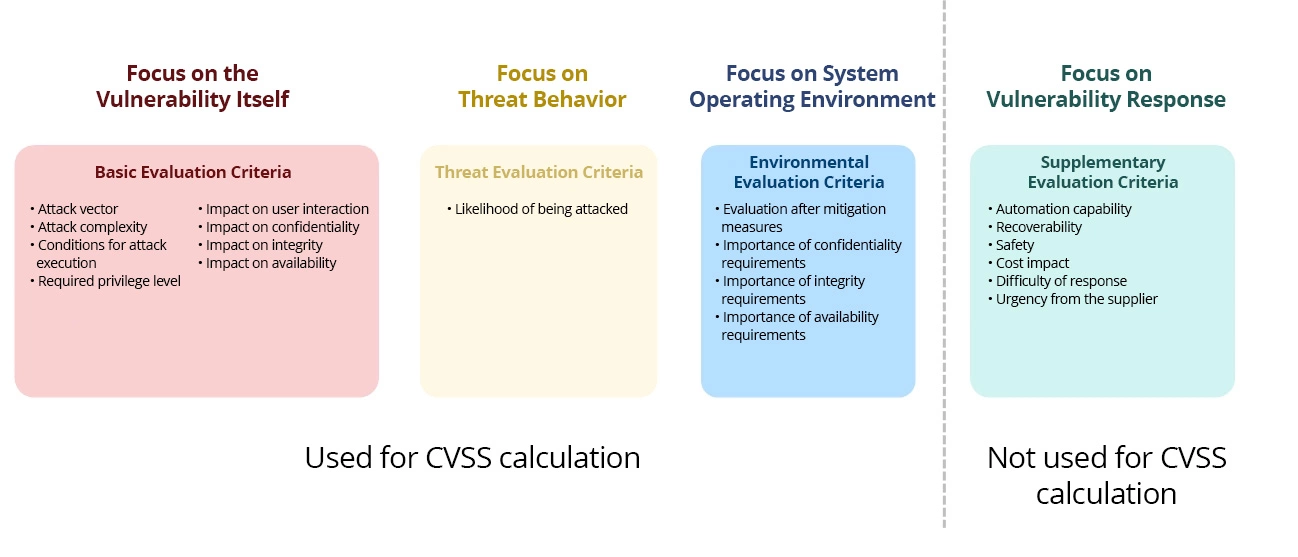 Focus on the Vulnerability Itself

Basic Evaluation Criteria

• Attack vector
• Attack complexity
• Conditions for attack execution
• Required privilege level

• Impact on user interaction
• Impact on confidentiality
• Impact on integrity
• Impact on availability

Focus on Threat Behavior

Threat Evaluation Criteria

• Likelihood of being attacked

Focus on System Operating Environment

Environmental Evaluation Criteria

• Evaluation after mitigation measures
• Importance of confidentiality requirements
• Importance of integrity requirements
• Importance of availability requirements

Focus on Vulnerability Response

Supplementary Evaluation Criteria

• Automation capability
• Recoverability
• Safety
• Cost impact
• Difficulty of response
• Urgency from the supplier

Used for CVSS calculation

Not used for CVSS calculation